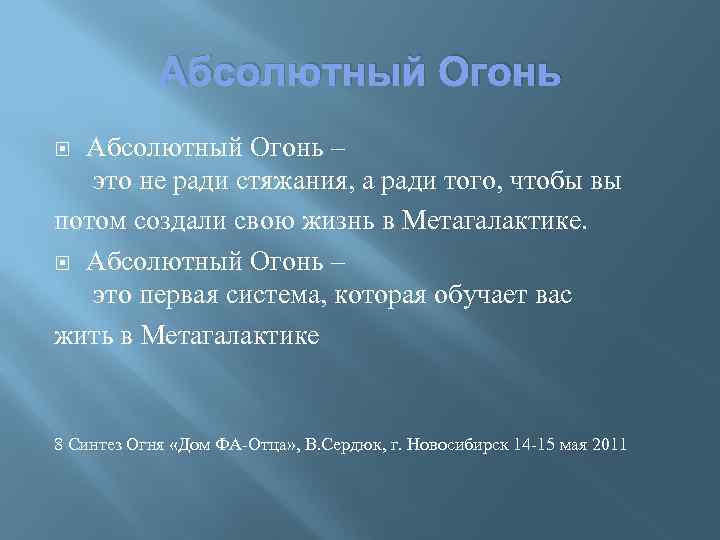 Абсолютный Огонь

Абсолютный Огонь –
это не ради стяжания, а ради того, чтобы вы потом создали свою жизнь в Метагалактике.

Абсолютный Огонь –
это первая система, которая обучает вас жить в Метагалактике

8 Синтез Огня «Дом ФА-Отца», В.Сердюк, г. Новосибирск 14-15 мая 2011